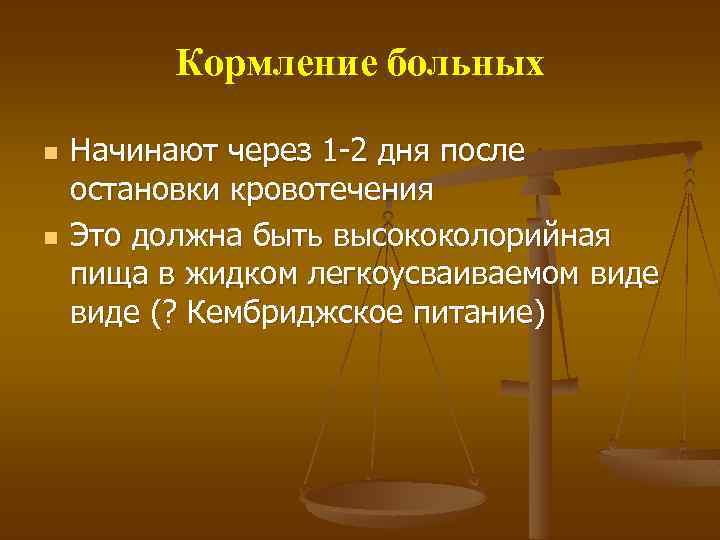 Кормление больных

Начинают через 1-2 дня после остановки кровотечения

Это должна быть высококолорийная пища в жидком легкоусваиваемом виде виде (? Кембриджское питание)